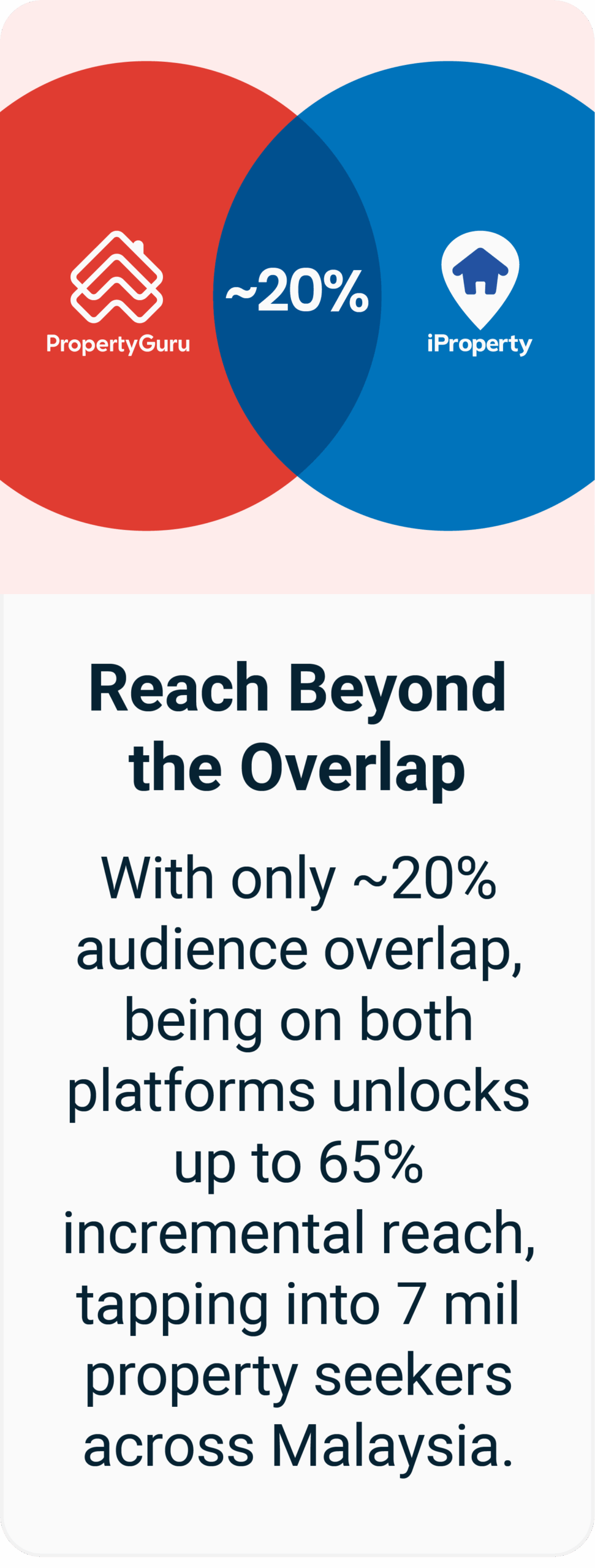 PropertyGuru

~20%

iProperty

Reach Beyond the Overlap

With only ~20% audience overlap, being on both platforms unlocks up to 65% incremental reach, tapping into 7 mil property seekers across Malaysia.